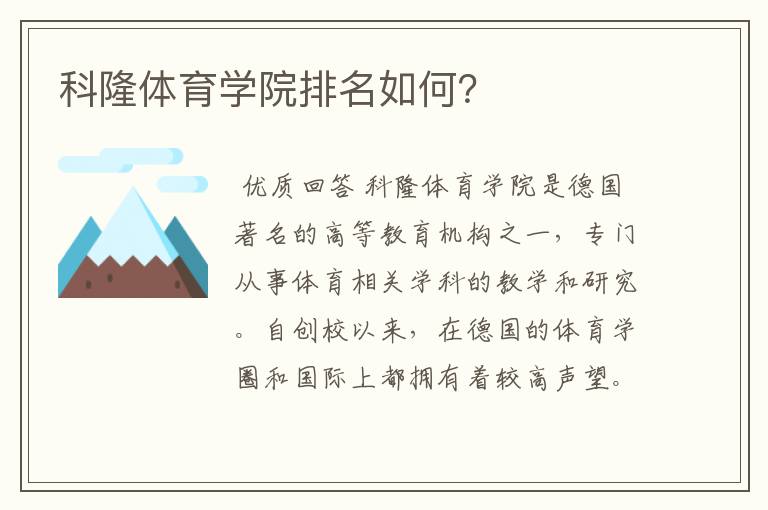 科隆体育学院排名如何?

优质回答 科隆体育学院是德国著名的高等教育机构之一，专门从事体育相关学科的教学和研究。自创校以来，在德国的体育学圈和国际上都拥有着较高声望。